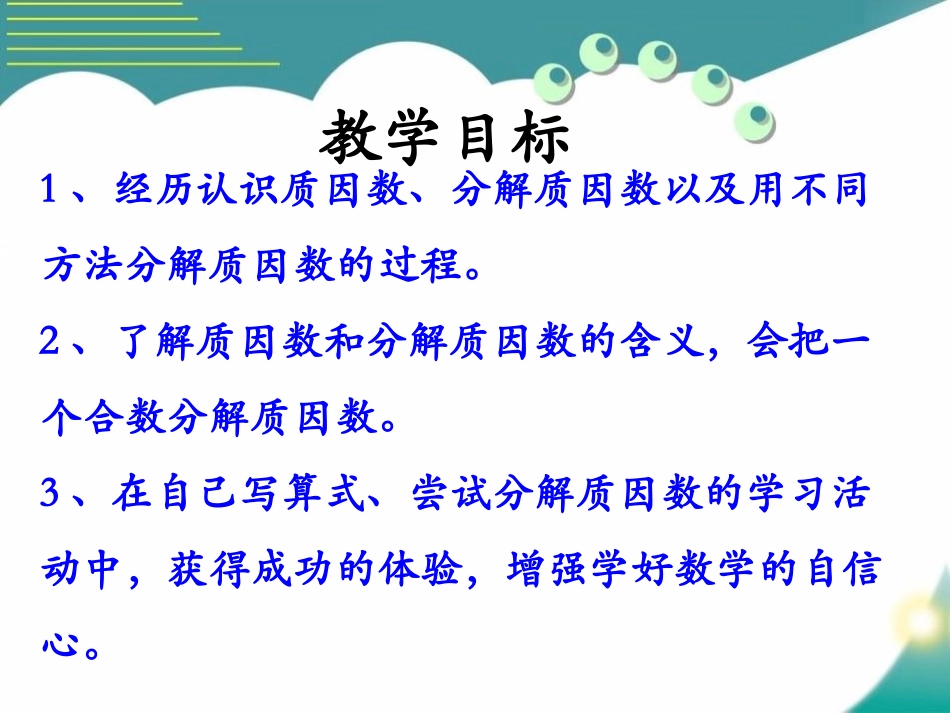 教学目标

1、经历认识质因数、分解质因数以及用不同方法分解质因数的过程。

2、了解质因数和分解质因数的含义，会把一个合数分解质因数。

3、在自己写算式、尝试分解质因数的学习活动中，获得成功的体验，增强学好数学的自信心。